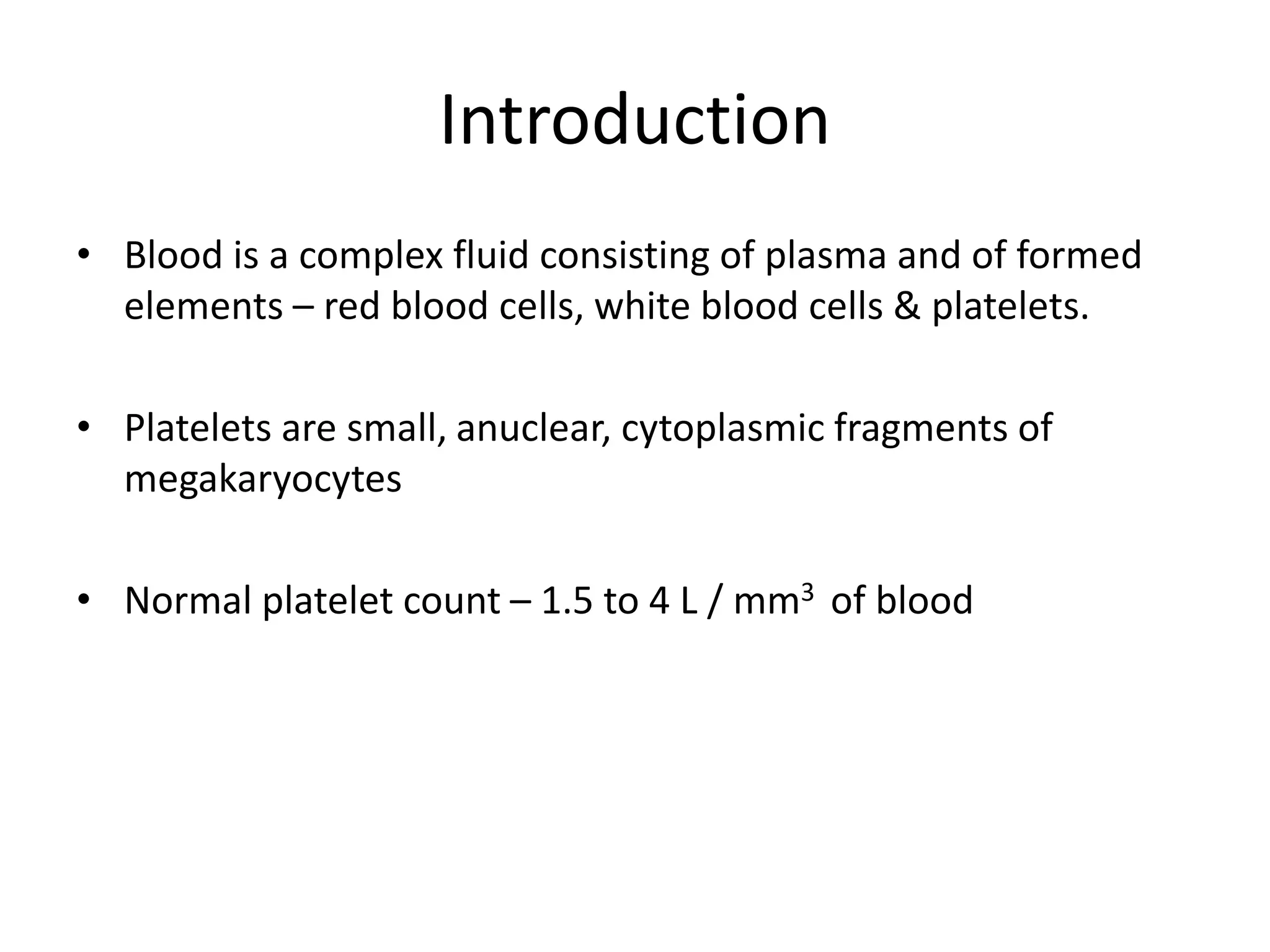 Introduction

• Blood is a complex fluid consisting of plasma and of formed elements – red blood cells, white blood cells & platelets.

• Platelets are small, anuclear, cytoplasmic fragments of megakaryocytes

• Normal platelet count – 1.5 to 4 L / $mm^3$ of blood